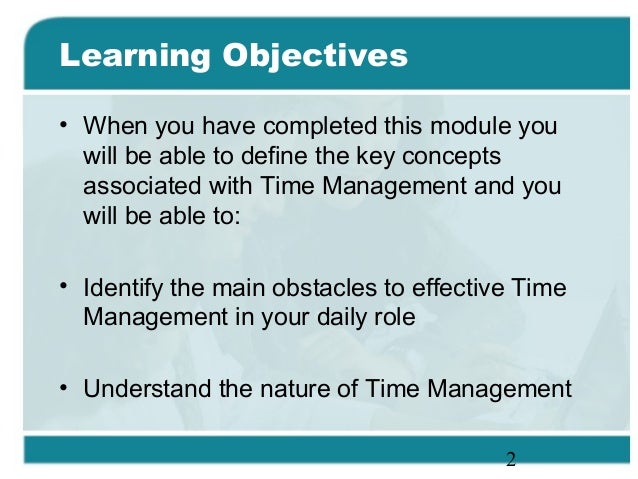 Learning Objectives

• When you have completed this module you will be able to define the key concepts associated with Time Management and you will be able to:

• Identify the main obstacles to effective Time Management in your daily role

• Understand the nature of Time Management

2